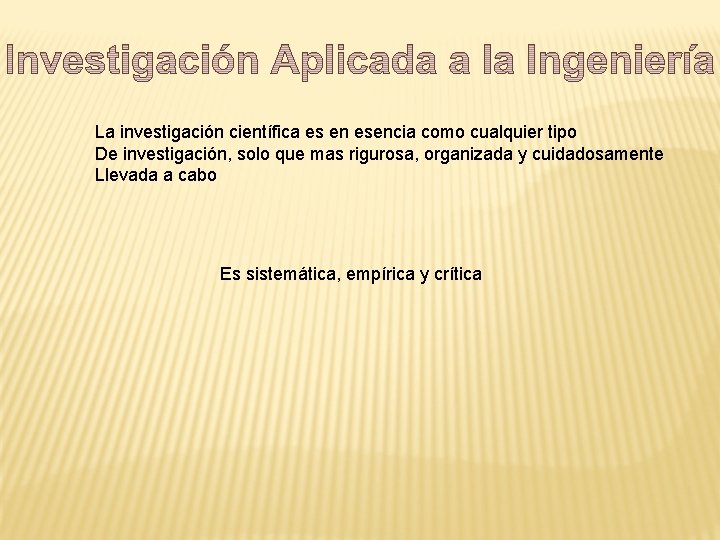 Investigación Aplicada a la Ingeniería

La investigación científica es en esencia como cualquier tipo De investigación, solo que mas rigurosa, organizada y cuidadosamente Llevada a cabo

Es sistemática, empírica y crítica